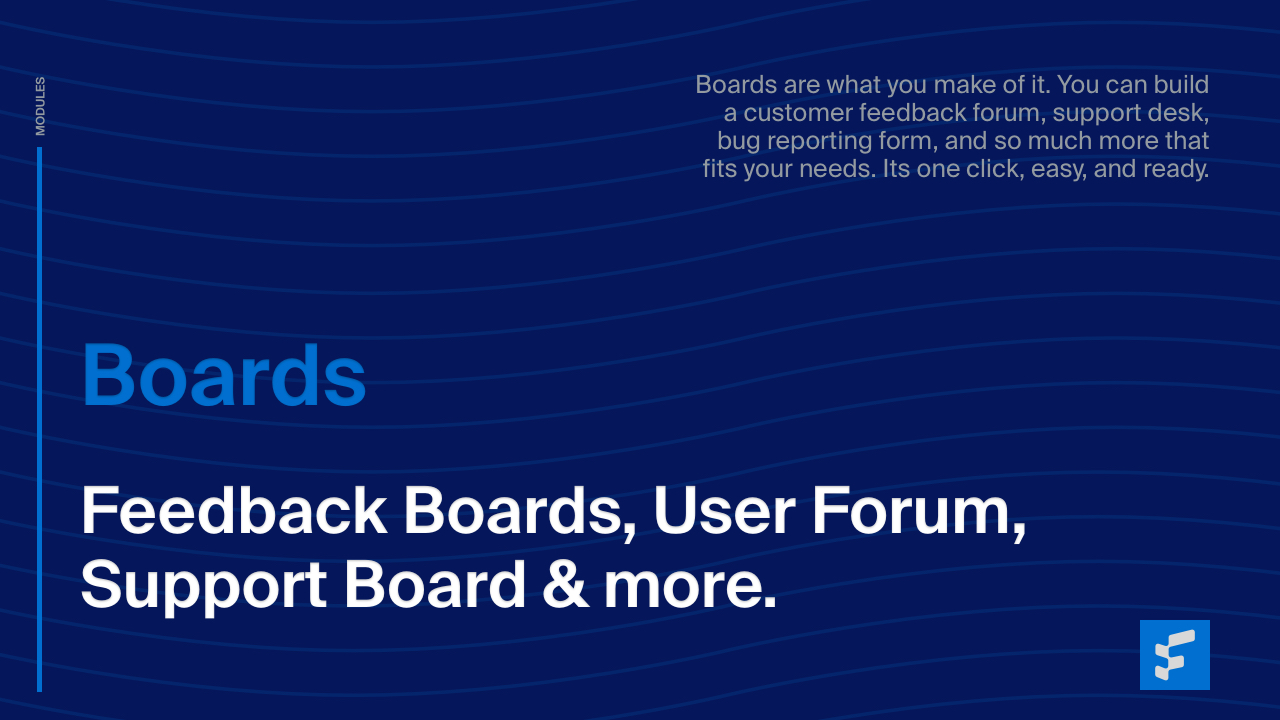 MODULES

Boards are what you make of it. You can build a customer feedback forum, support desk, bug reporting form, and so much more that fits your needs. Its one click, easy, and ready.

Boards

Feedback Boards, User Forum, Support Board & more.